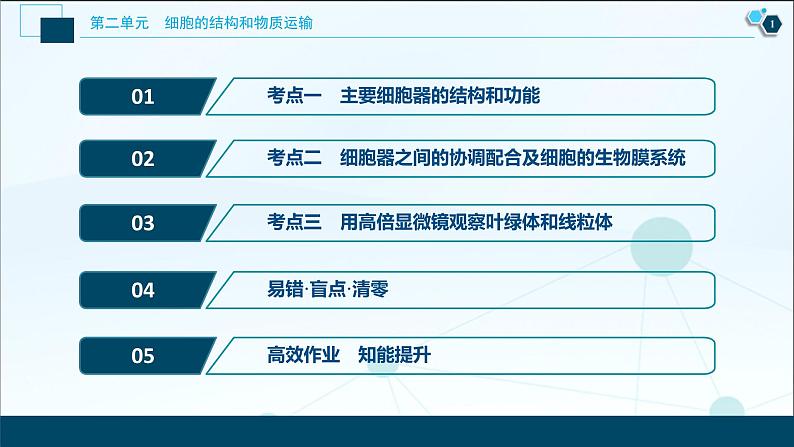 第二单元　细胞的结构和物质运输

1

01　考点一　主要细胞器的结构和功能

02　考点二　细胞器之间的协调配合及细胞的生物膜系统

03　考点三　用高倍显微镜观察叶绿体和线粒体

04　易错·盲点·清零

05　高效作业　知能提升